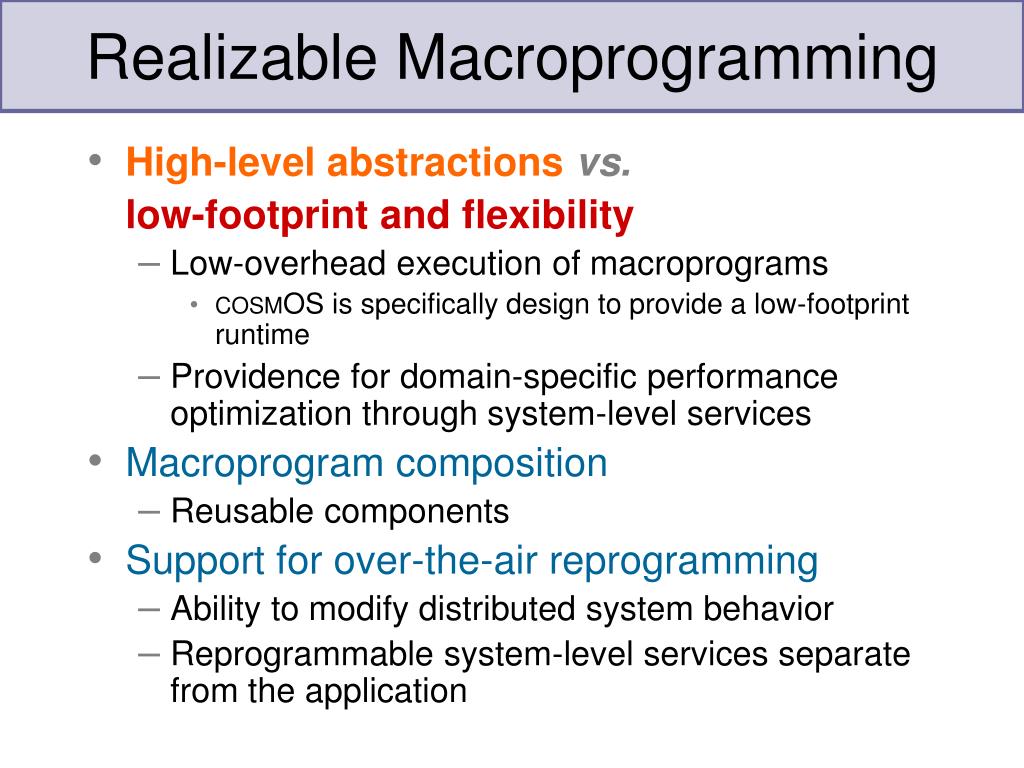 Realizable Macroprogramming

• High-level abstractions vs. low-footprint and flexibility
– Low-overhead execution of macroprograms
• COSMOS is specifically design to provide a low-footprint runtime
– Providence for domain-specific performance optimization through system-level services
• Macroprogram composition
– Reusable components
• Support for over-the-air reprogramming
– Ability to modify distributed system behavior
– Reprogrammable system-level services separate from the application